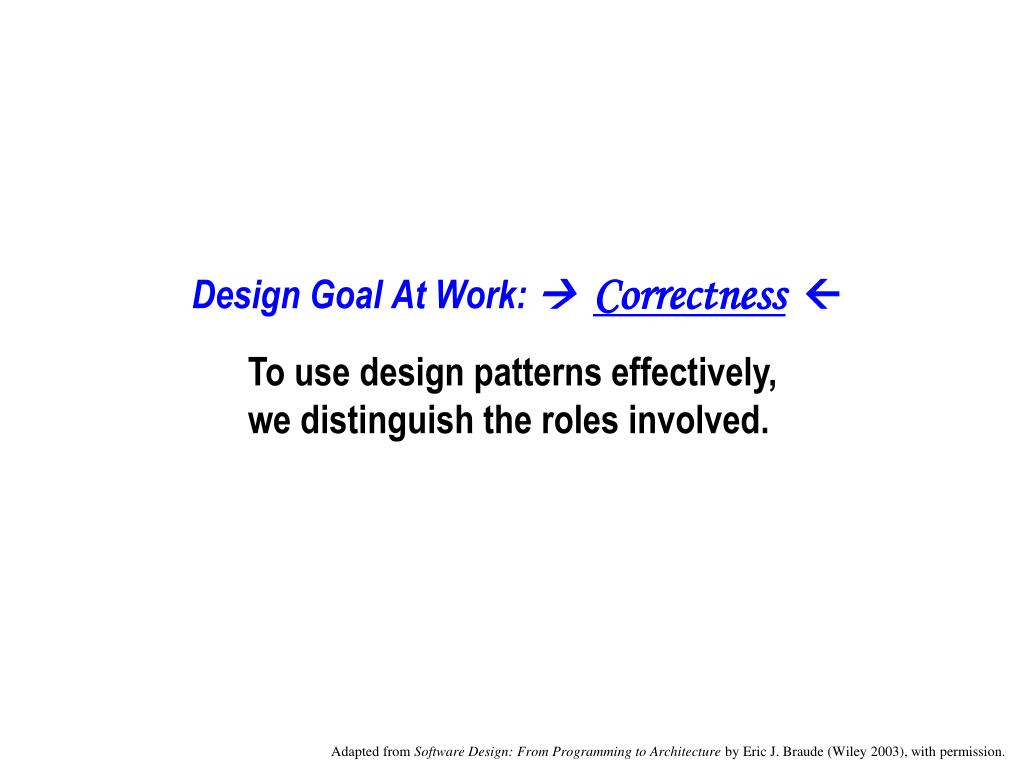 Design Goal At Work: → Correctness ←

To use design patterns effectively, we distinguish the roles involved.

Adapted from Software Design: From Programming to Architecture by Eric J. Braude (Wiley 2003), with permission.